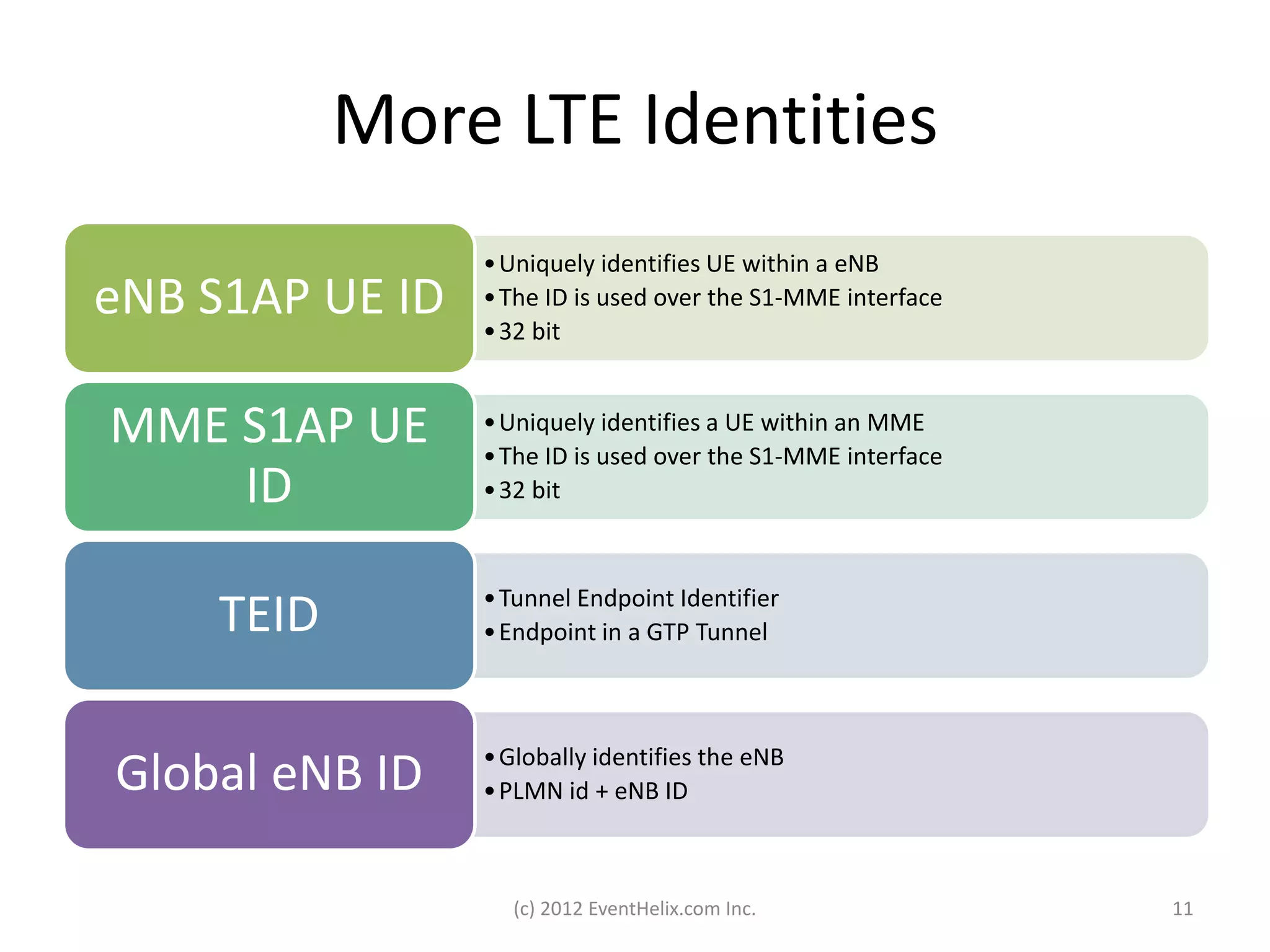 More LTE Identities

eNB S1AP UE ID

• Uniquely identifies UE within a eNB
• The ID is used over the S1-MME interface
• 32 bit

MME S1AP UE ID

• Uniquely identifies a UE within an MME
• The ID is used over the S1-MME interface
• 32 bit

TEID

• Tunnel Endpoint Identifier
• Endpoint in a GTP Tunnel

Global eNB ID

• Globally identifies the eNB
• PLMN id + eNB ID

(c) 2012 EventHelix.com Inc.

11